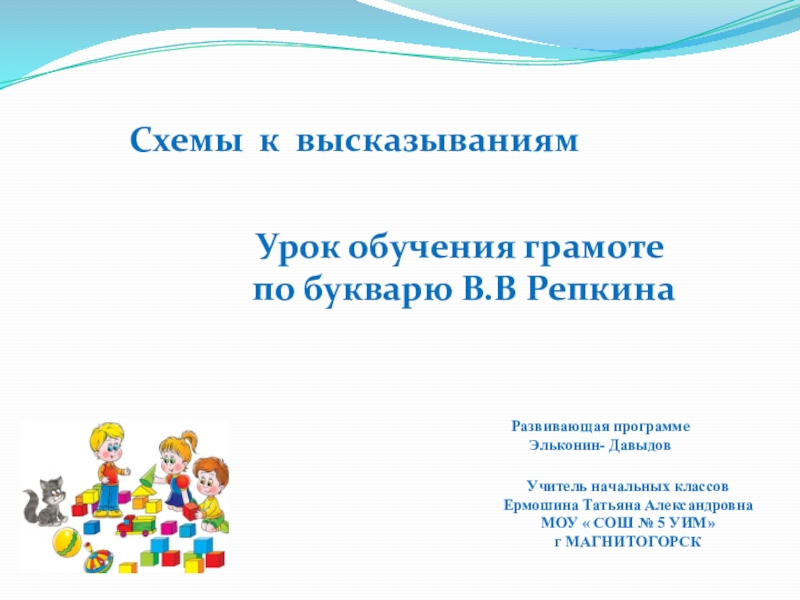 Схемы к высказываниям

Урок обучения грамоте
по букварю В.В Репкина

Развивающая программе
Эльконин- Давыдов

Учитель начальных классов
Ермошина Татьяна Александровна
МОУ « СОШ № 5 УИМ»
г МАГНИТОГОРСК